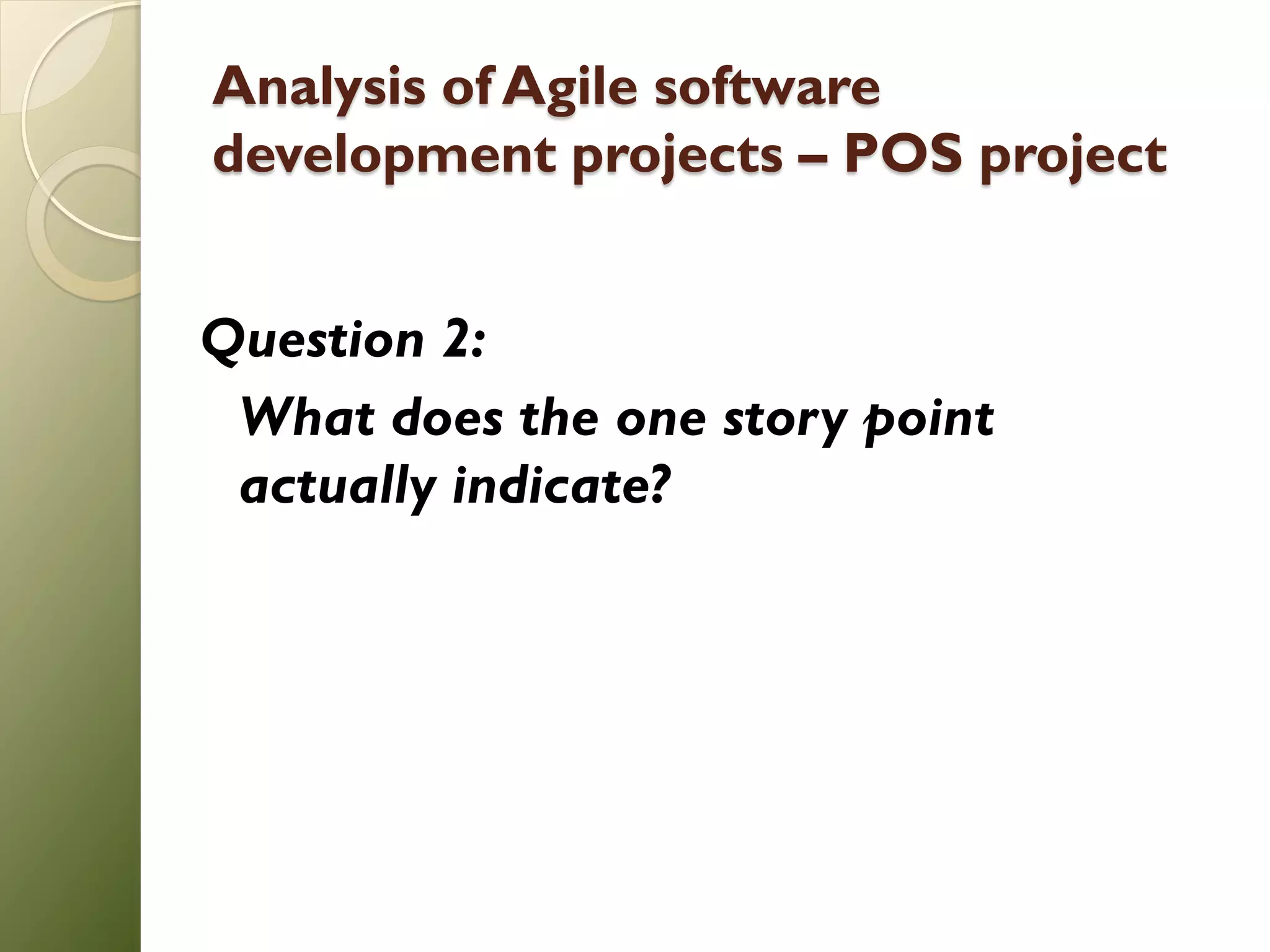 Analysis of Agile software development projects – POS project

Question 2:

What does the one story point actually indicate?